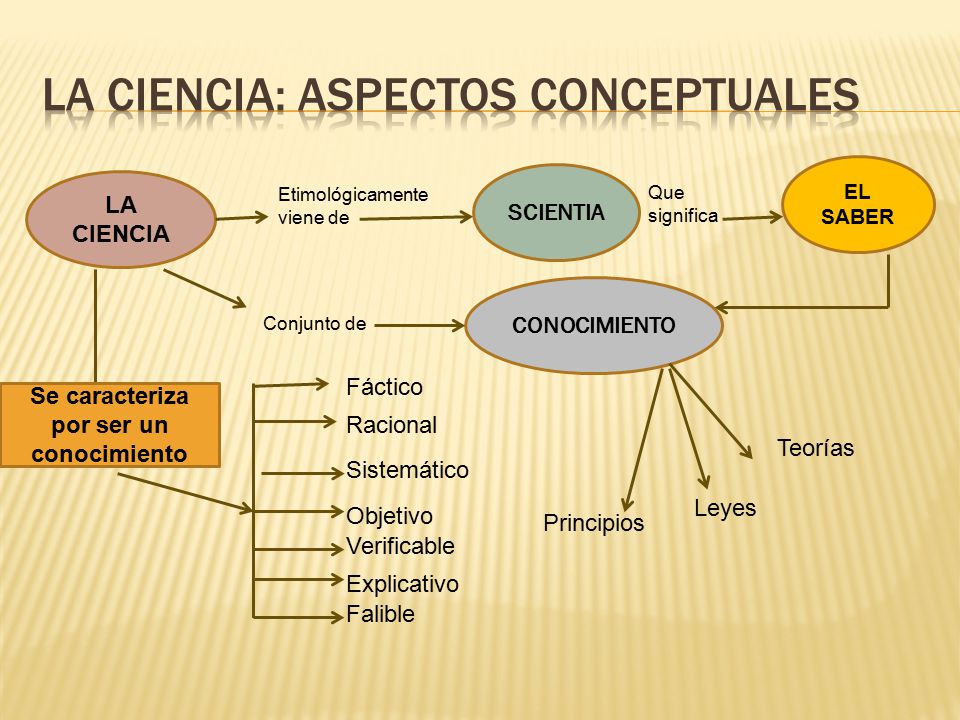 LA CIENCIA: ASPECTOS CONCEPTUALES

LA CIENCIA

Etimológicamente viene de

SCIENTIA

Que significa

EL SABER

Conjunto de

CONOCIMIENTO

Se caracteriza por ser un conocimiento

Fáctico
Racional
Sistemático
Objetivo
Verificable
Explicativo
Falible

Principios
Leyes
Teorías